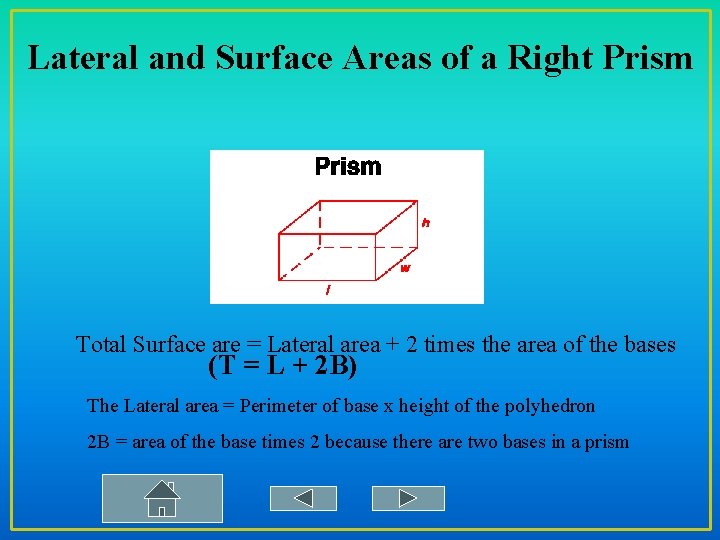 Lateral and Surface Areas of a Right Prism

Prism

h

w

l

Total Surface are = Lateral area + 2 times the area of the bases
(T = L + 2B)

The Lateral area = Perimeter of base x height of the polyhedron

2B = area of the base times 2 because there are two bases in a prism